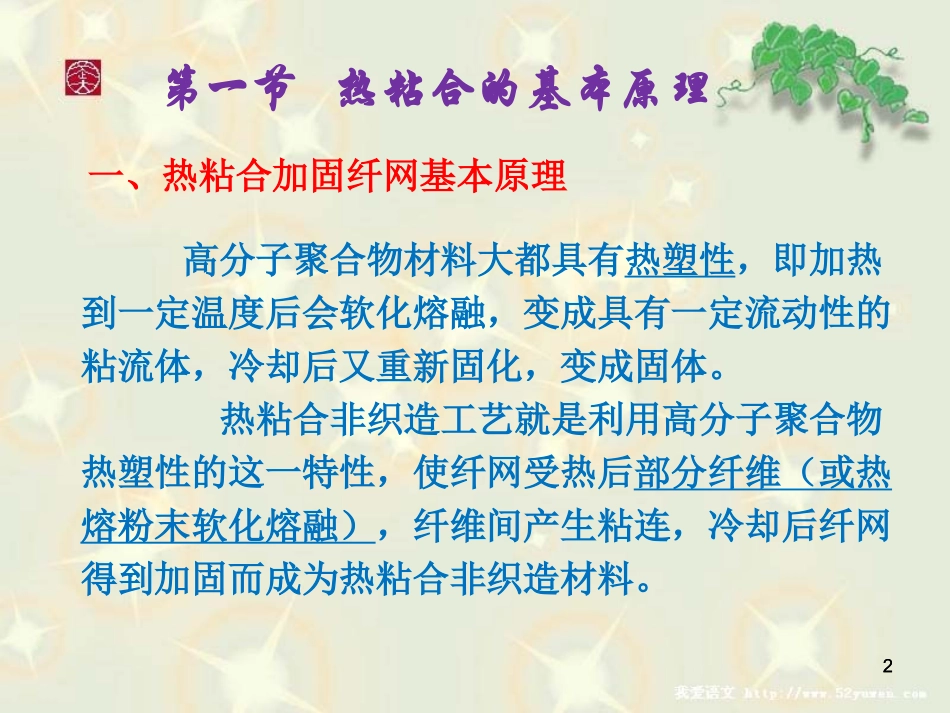 第一节　热粘合的基本原理

一、热粘合加固纤网基本原理

高分子聚合物材料大都具有热塑性，即加热到一定温度后会软化熔融，变成具有一定流动性的粘流体，冷却后又重新固化，变成固体。

热粘合非织造工艺就是利用高分子聚合物热塑性的这一特性，使纤网受热后部分纤维（或热熔粉末软化熔融），纤维间产生粘连，冷却后纤网得到加固而成为热粘合非织造材料。

2

我爱语文 http://www.52yuwen.com